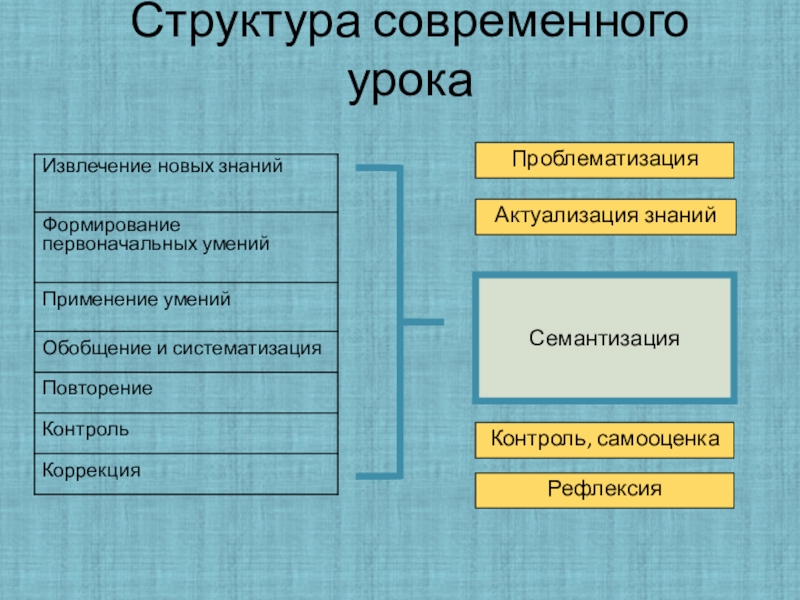 Структура современного урока

| Извлечение новых знаний |
|---|
| Формирование первоначальных умений |
| Применение умений |
| Обобщение и систематизация |
| Повторение |
| Контроль |
| Коррекция |

Проблематизация

Актуализация знаний

Семантизация

Контроль, самооценка

Рефлексия